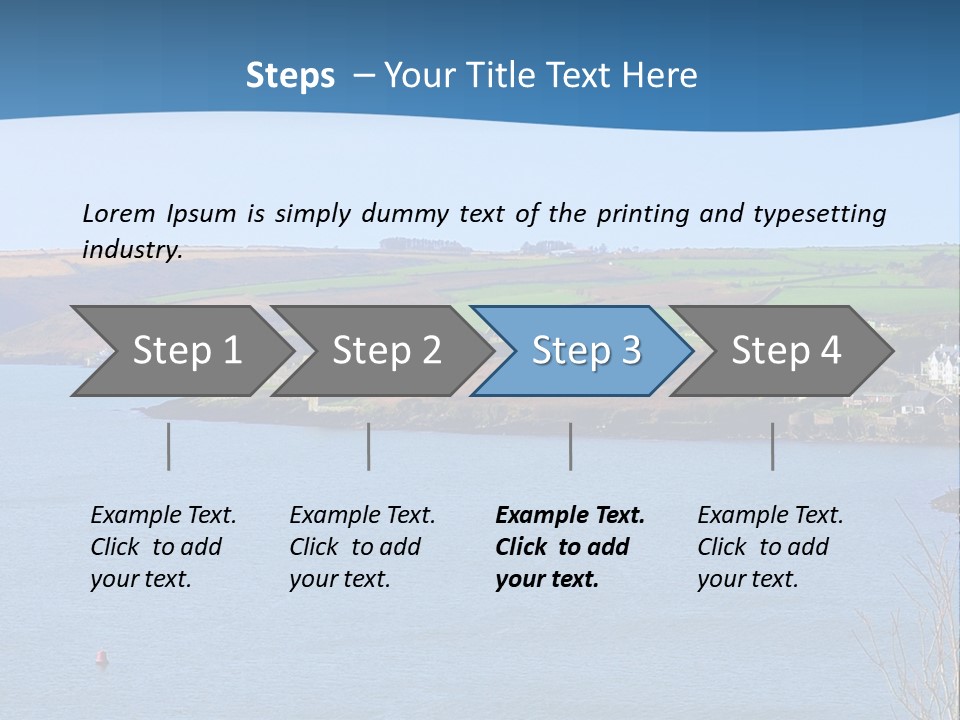 Steps – Your Title Text Here

Lorem Ipsum is simply dummy text of the printing and typesetting industry.

Step 1

Step 2

Step 3

Step 4

Example Text. Click to add your text.

Example Text. Click to add your text.

Example Text. Click to add your text.

Example Text. Click to add your text.